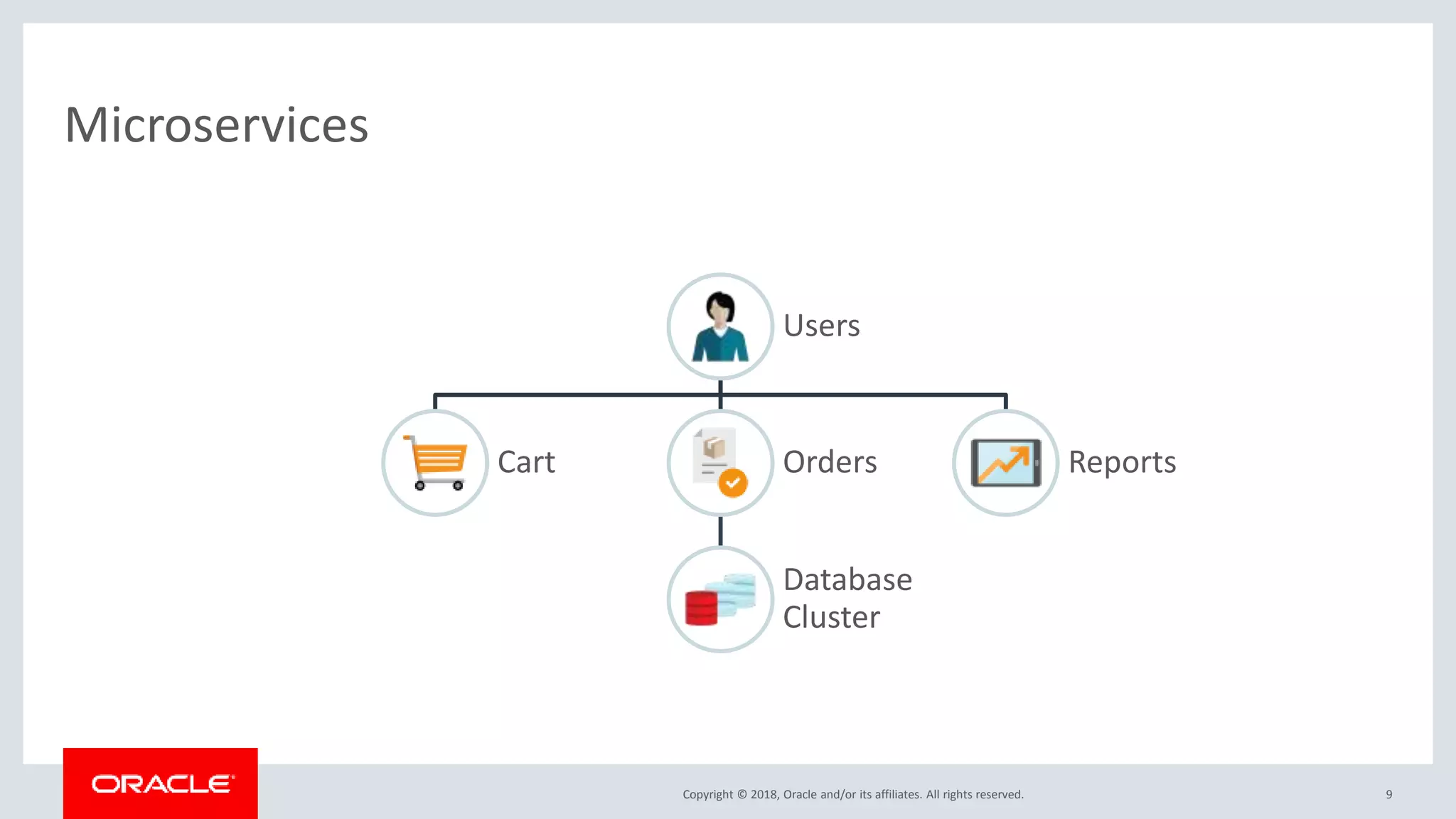 Microservices

Users

Cart

Orders

Reports

Database Cluster

ORACLE

Copyright © 2018, Oracle and/or its affiliates. All rights reserved.

9